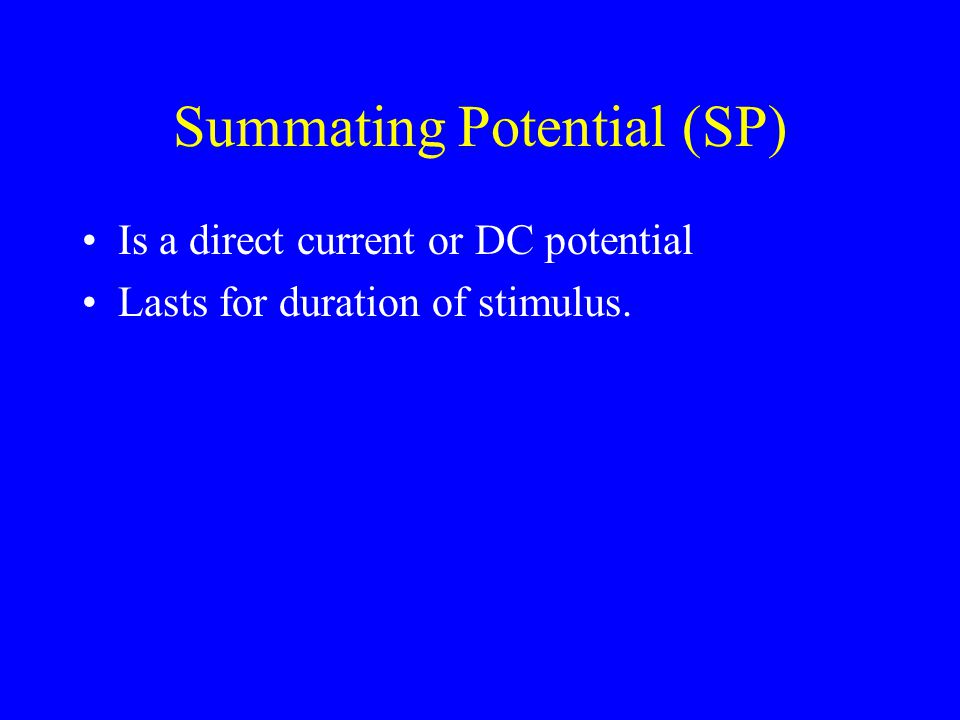 Summating Potential (SP)

• Is a direct current or DC potential
• Lasts for duration of stimulus.